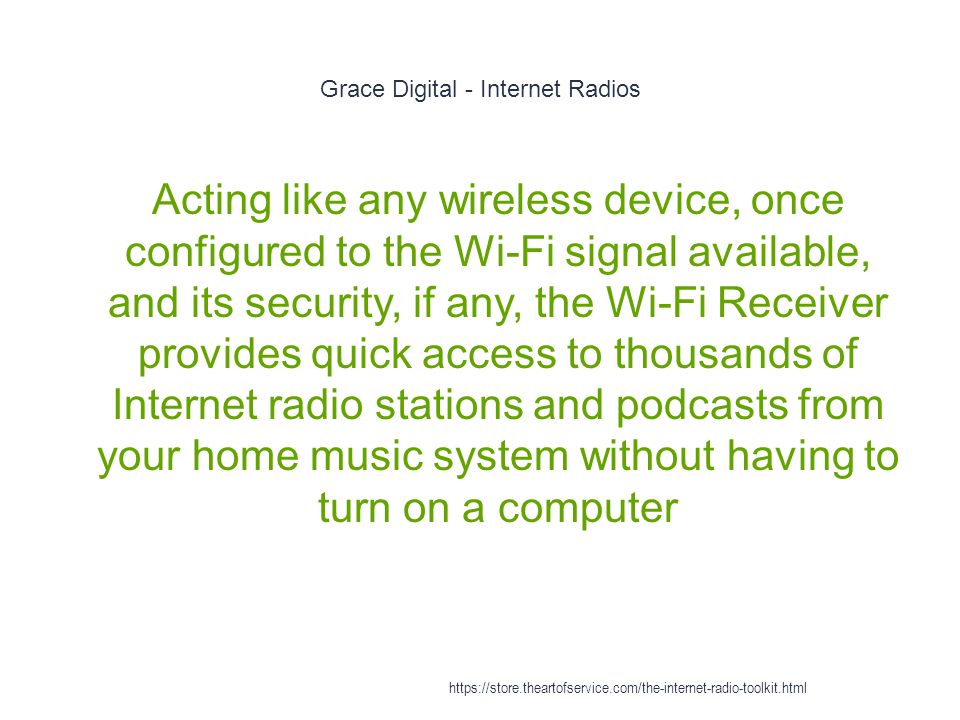 Grace Digital - Internet Radios

Acting like any wireless device, once configured to the Wi-Fi signal available, and its security, if any, the Wi-Fi Receiver provides quick access to thousands of Internet radio stations and podcasts from your home music system without having to turn on a computer

https://store.theartofservice.com/the-internet-radio-toolkit.html